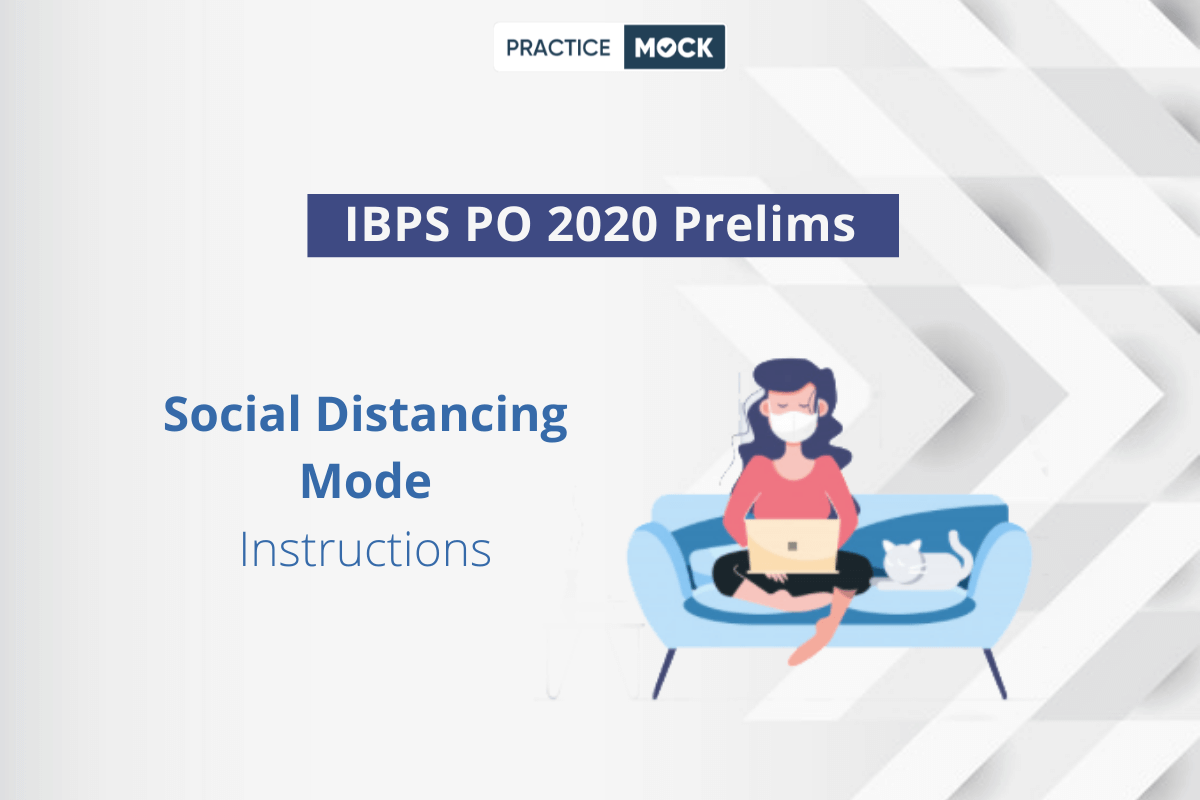 PRACTICE MOCK

IBPS PO 2020 Prelims

Social Distancing Mode
Instructions